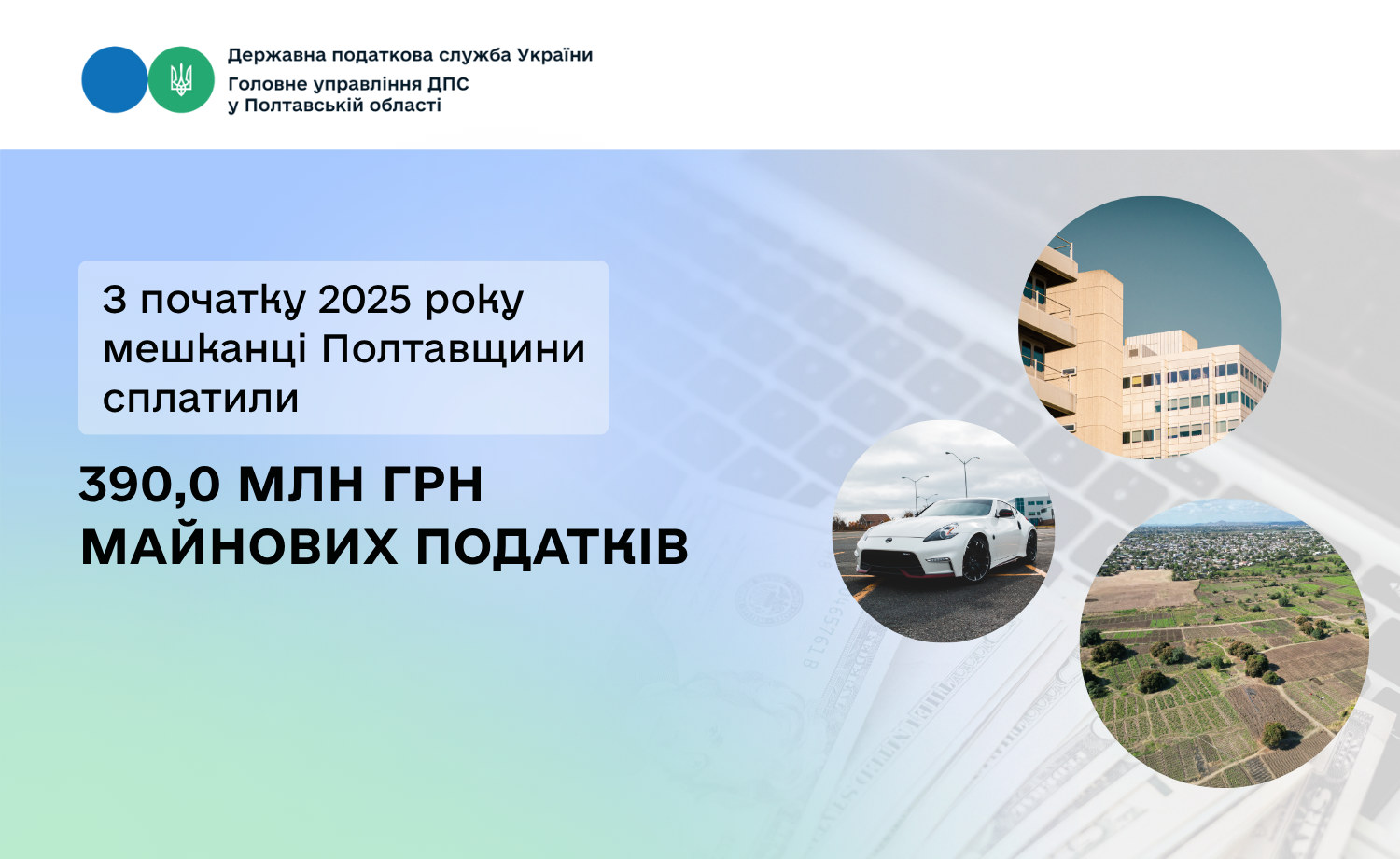 Державна податкова служба України
Головне управління ДПС у Полтавській області

З початку 2025 року мешканці Полтавщини сплатили

390,0 МЛН ГРН МАЙНОВИХ ПОДАТКІВ